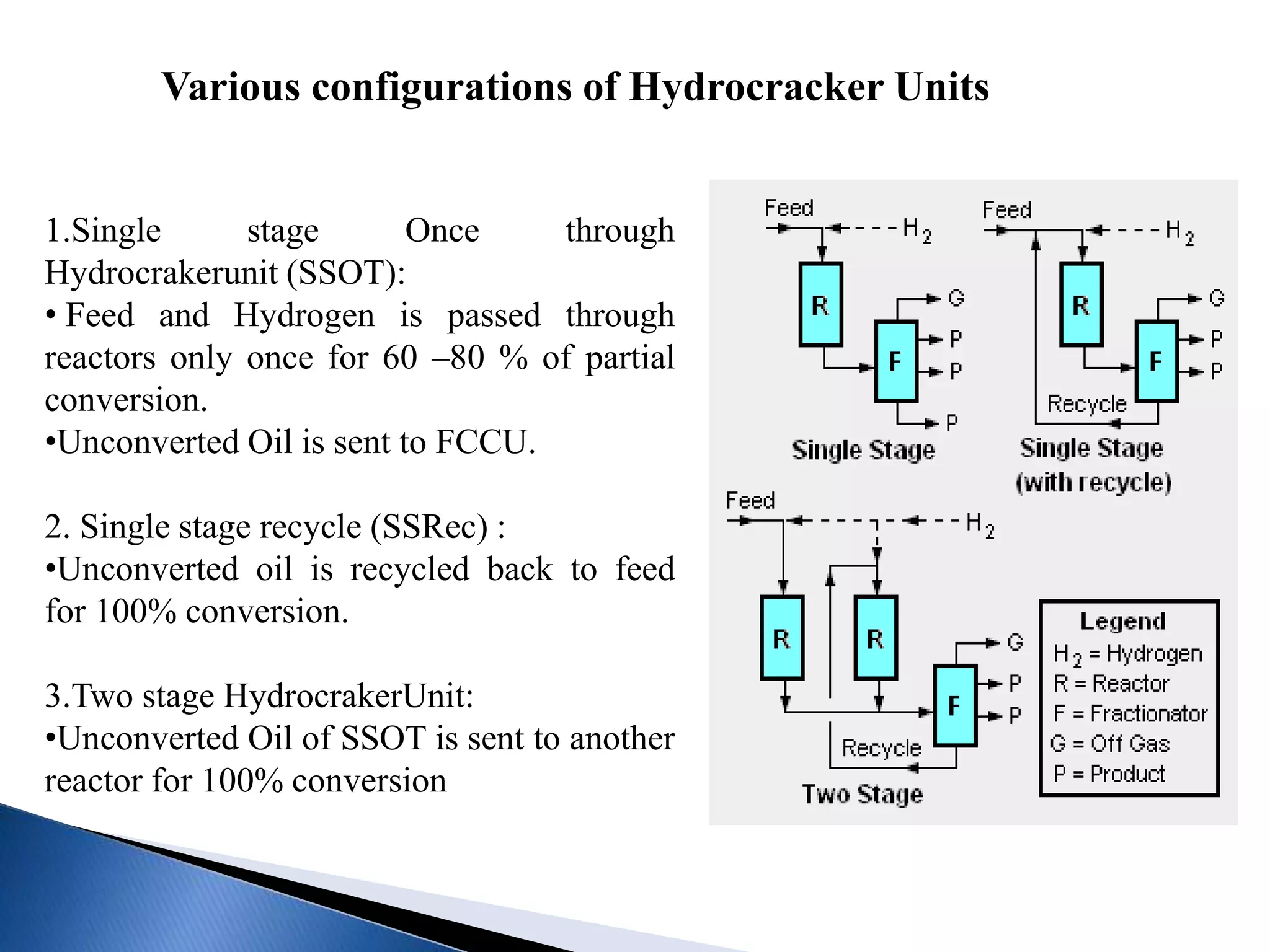 Various configurations of Hydrocracker Units

1.Single stage Once through Hydrocrakerunit (SSOT):
• Feed and Hydrogen is passed through reactors only once for 60 –80 % of partial conversion.
•Unconverted Oil is sent to FCCU.

2. Single stage recycle (SSRec) :
•Unconverted oil is recycled back to feed for 100% conversion.

3.Two stage HydrocrakerUnit:
•Unconverted Oil of SSOT is sent to another reactor for 100% conversion

Feed
$H_2$
R
F
G
P
P
P
Single Stage

Feed
$H_2$
R
F
G
P
P
Recycle
Single Stage (with recycle)

Feed
$H_2$
R
R
F
G
P
P
Recycle
Two Stage

Legend
$H_2$ = Hydrogen
R = Reactor
F = Fractionator
G = Off Gas
P = Product